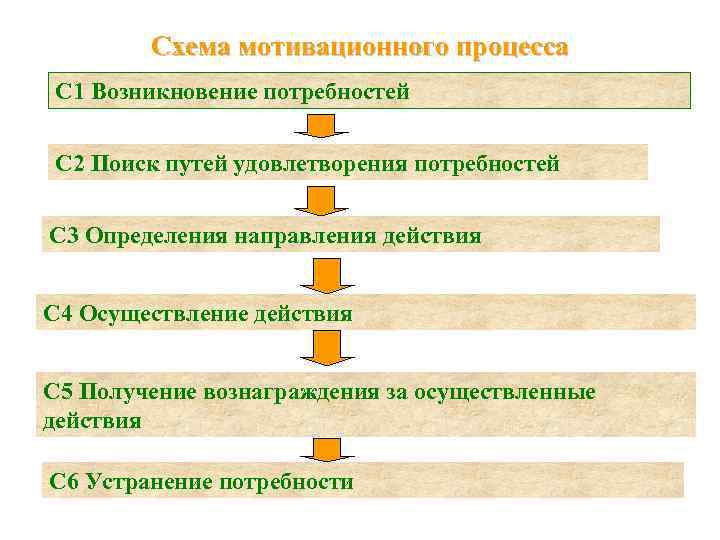 Схема мотивационного процесса

С1 Возникновение потребностей

С2 Поиск путей удовлетворения потребностей

С3 Определения направления действия

С4 Осуществление действия

С5 Получение вознаграждения за осуществленные действия

С6 Устранение потребности